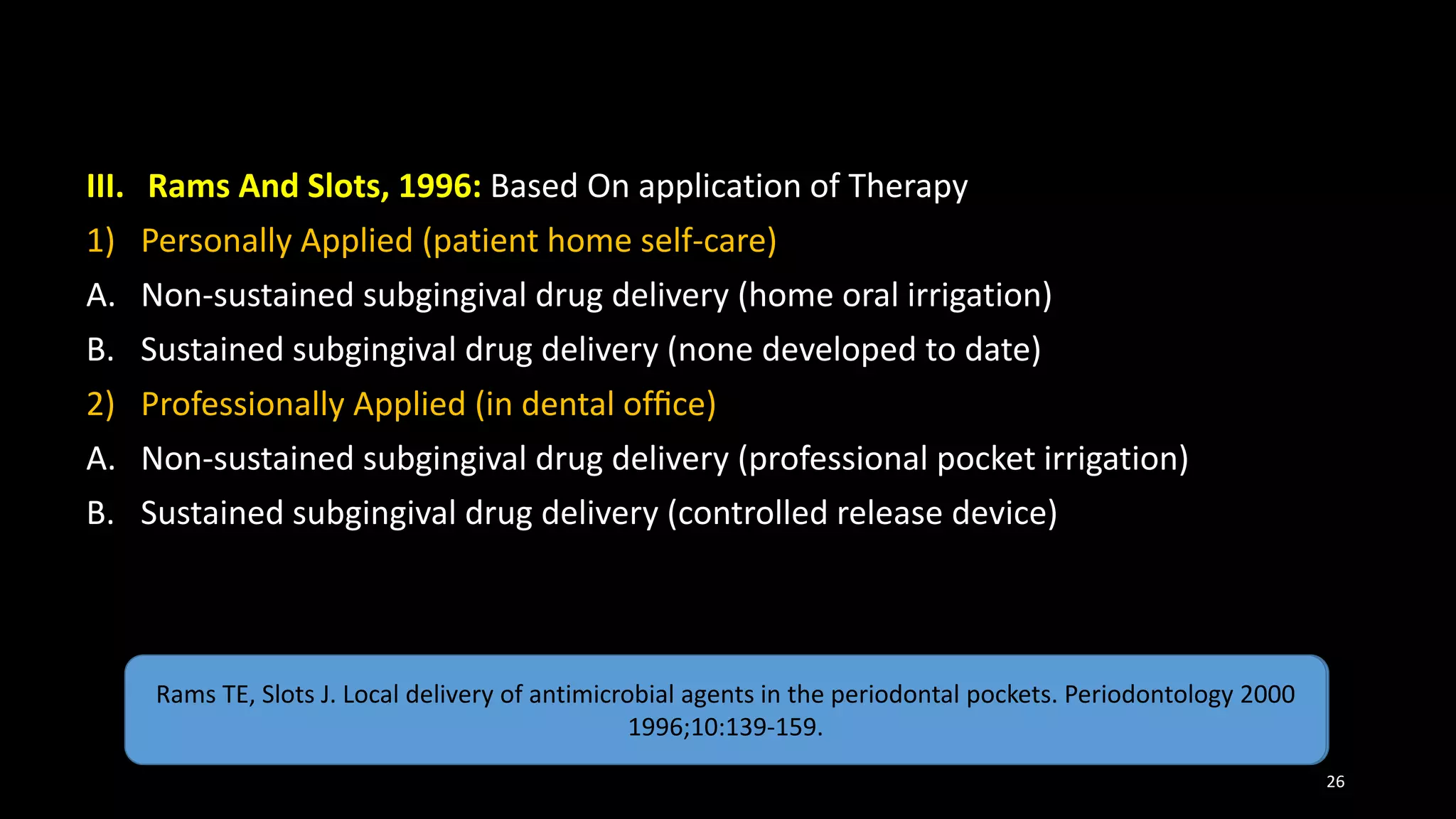 III. Rams And Slots, 1996: Based On application of Therapy

1) Personally Applied (patient home self-care)

A. Non-sustained subgingival drug delivery (home oral irrigation)

B. Sustained subgingival drug delivery (none developed to date)

2) Professionally Applied (in dental office)

A. Non-sustained subgingival drug delivery (professional pocket irrigation)

B. Sustained subgingival drug delivery (controlled release device)

Rams TE, Slots J. Local delivery of antimicrobial agents in the periodontal pockets. Periodontology 2000 1996;10:139-159.

26